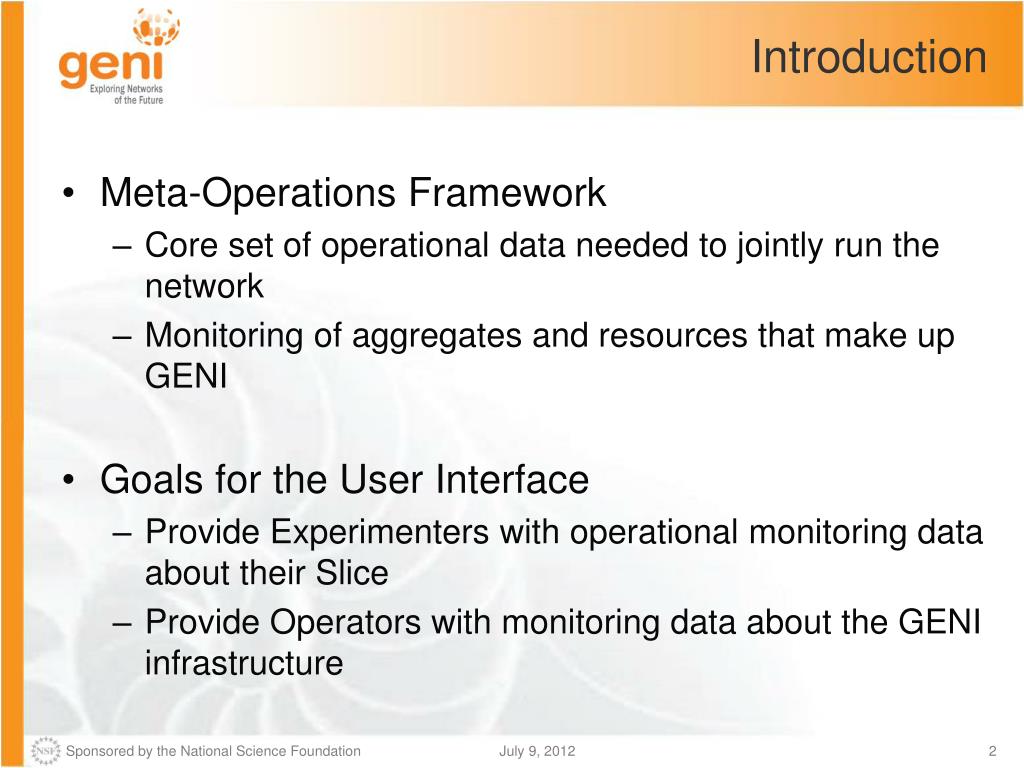 geni
Exploring Networks of the Future

Introduction

• Meta-Operations Framework
– Core set of operational data needed to jointly run the network
– Monitoring of aggregates and resources that make up GENI

• Goals for the User Interface
– Provide Experimenters with operational monitoring data about their Slice
– Provide Operators with monitoring data about the GENI infrastructure

NSF Sponsored by the National Science Foundation July 9, 2012 2